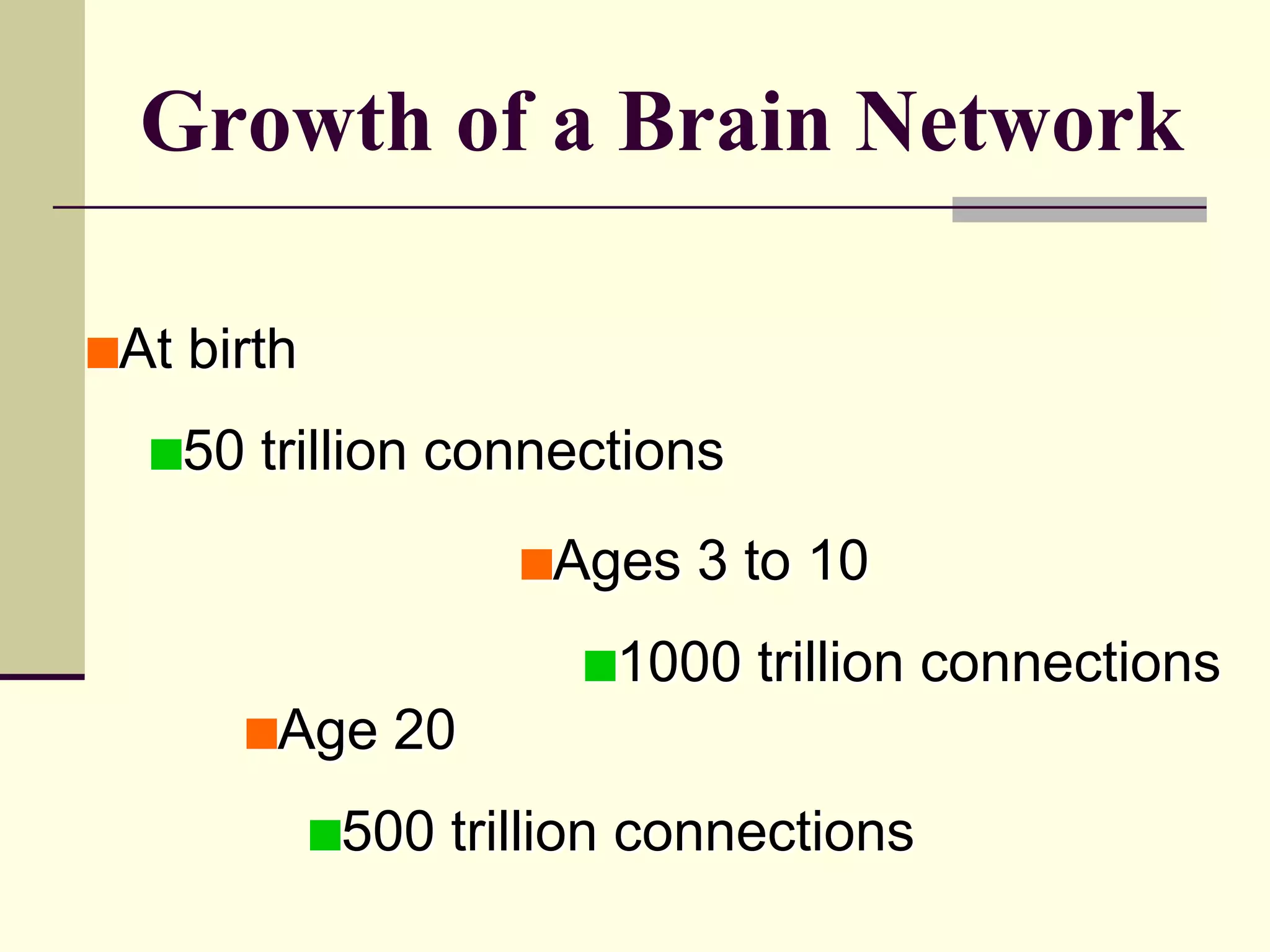 Growth of a Brain Network

At birth

50 trillion connections

Ages 3 to 10

1000 trillion connections

Age 20

500 trillion connections